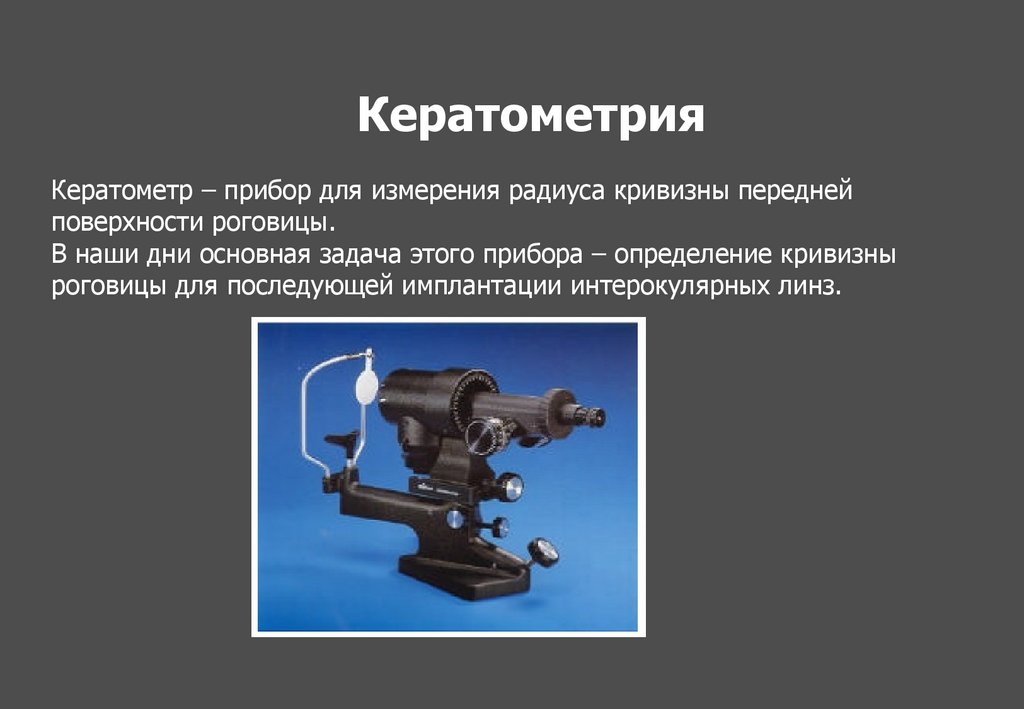 Кератометрия

Кератометр – прибор для измерения радиуса кривизны передней поверхности роговицы.
В наши дни основная задача этого прибора – определение кривизны роговицы для последующей имплантации интерокулярных линз.